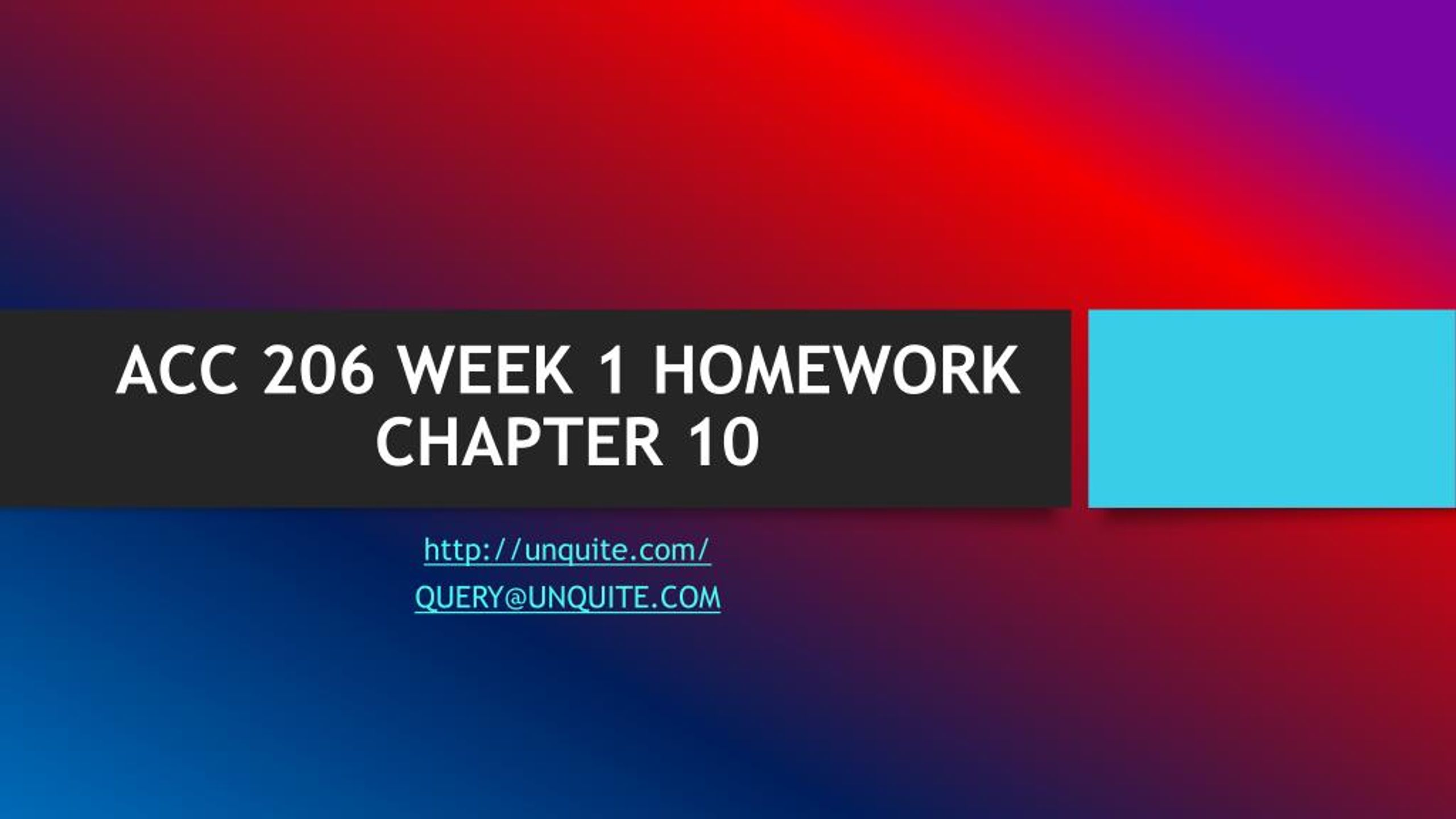 ACC 206 WEEK 1 HOMEWORK CHAPTER 10

http://unquite.com/

QUERY@UNQUITE.COM